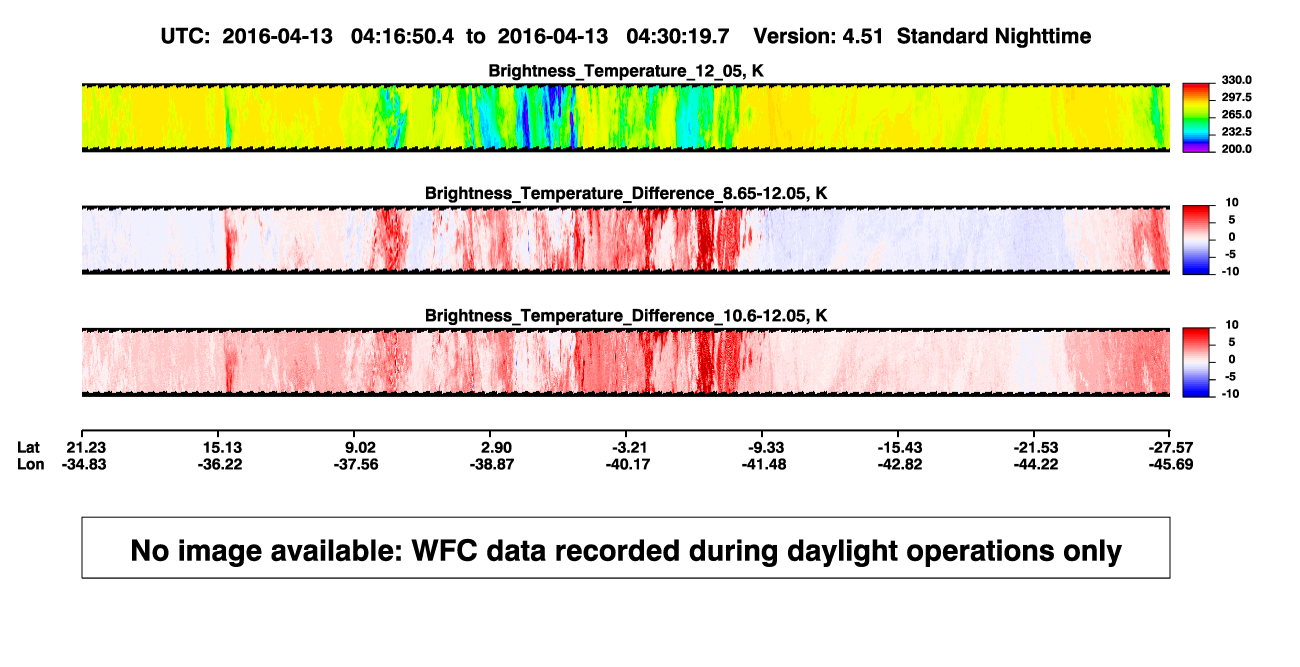 UTC: 2016-04-13 04:16:50.4 to 2016-04-13 04:30:19.7 Version: 4.51 Standard Nighttime

Brightness_Temperature_12_05, K

330.0
297.5
265.0
232.5
200.0

Brightness_Temperature_Difference_8.65-12.05, K

10
5
0
-5
-10

Brightness_Temperature_Difference_10.6-12.05, K

10
5
0
-5
-10

| Lat | 21.23 | 15.13 | 9.02 | 2.90 | -3.21 | -9.33 | -15.43 | -21.53 | -27.57 |
|---|---|---|---|---|---|---|---|---|---|
| Lon | -34.83 | -36.22 | -37.56 | -38.87 | -40.17 | -41.48 | -42.82 | -44.22 | -45.69 |

No image available: WFC data recorded during daylight operations only